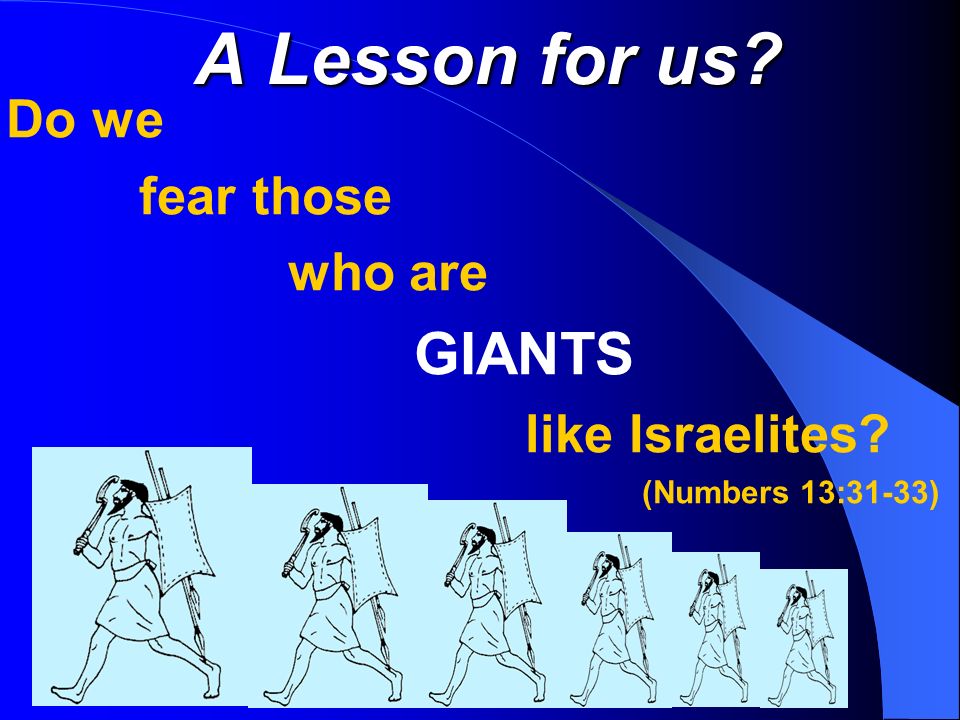 A Lesson for us?

Do we

fear those

who are

GIANTS

like Israelites?

(Numbers 13:31-33)